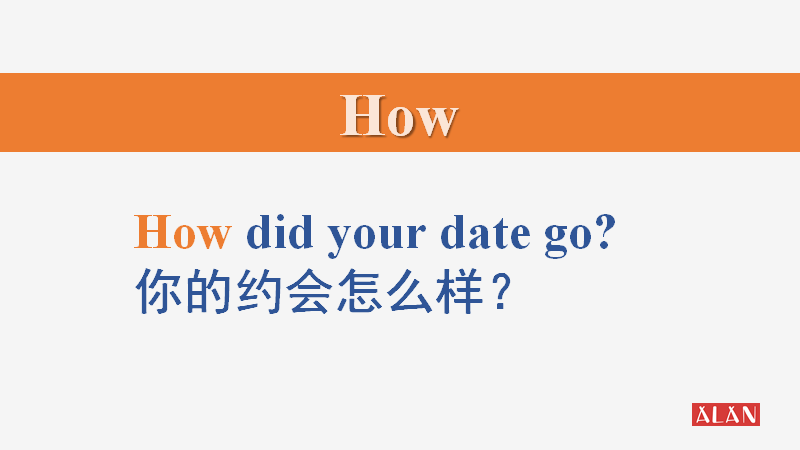 How

How did your date go?
你的约会怎么样？

ALAN